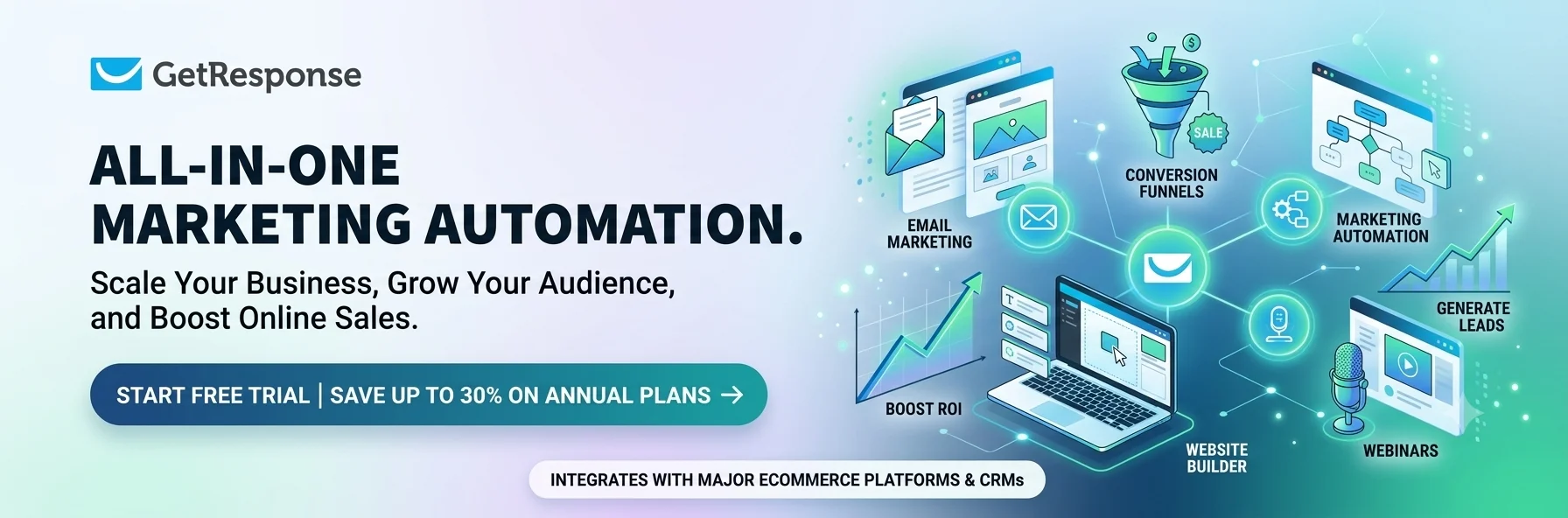 GetResponse

ALL-IN-ONE MARKETING AUTOMATION.

Scale Your Business, Grow Your Audience, and Boost Online Sales.

START FREE TRIAL | SAVE UP TO 30% ON ANNUAL PLANS →

INTEGRATES WITH MAJOR ECOMMERCE PLATFORMS & CRMs

EMAIL MARKETING

SALE

CONVERSION FUNNELS

MARKETING AUTOMATION

GENERATE LEADS

BOOST ROI

WEBSITE BUILDER

WEBINARS